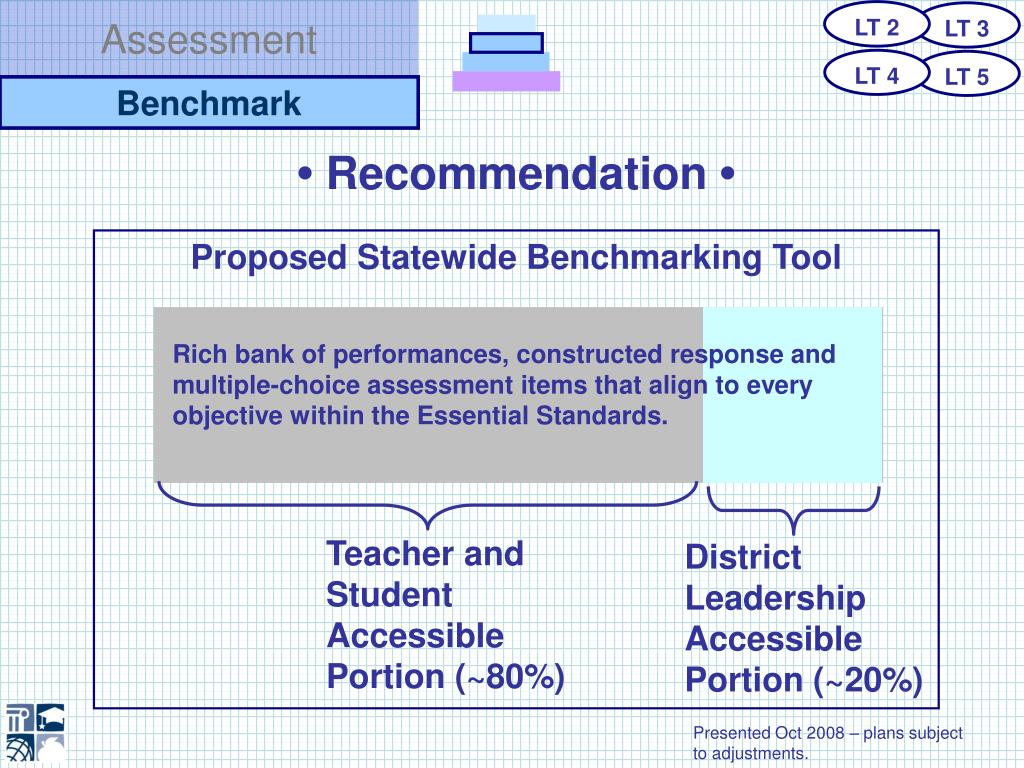 Assessment

Benchmark

LT 2
LT 3
LT 4
LT 5

• Recommendation •

Proposed Statewide Benchmarking Tool

Rich bank of performances, constructed response and multiple-choice assessment items that align to every objective within the Essential Standards.

Teacher and Student Accessible Portion (~80%)

District Leadership Accessible Portion (~20%)

Presented Oct 2008 – plans subject to adjustments.